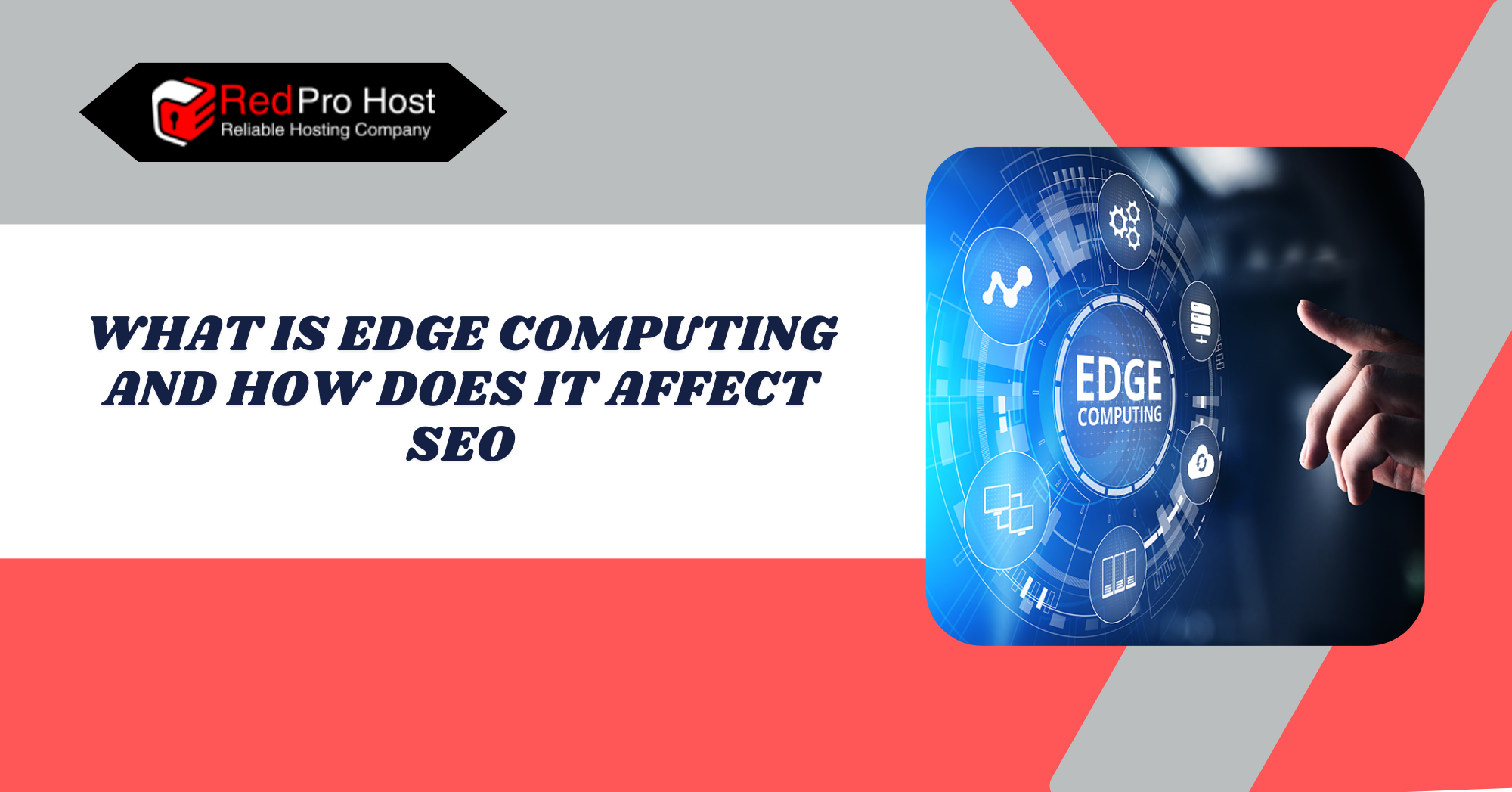 RedPro Host
Reliable Hosting Company

WHAT IS EDGE COMPUTING AND HOW DOES IT AFFECT SEO

EDGE
COMPUTING